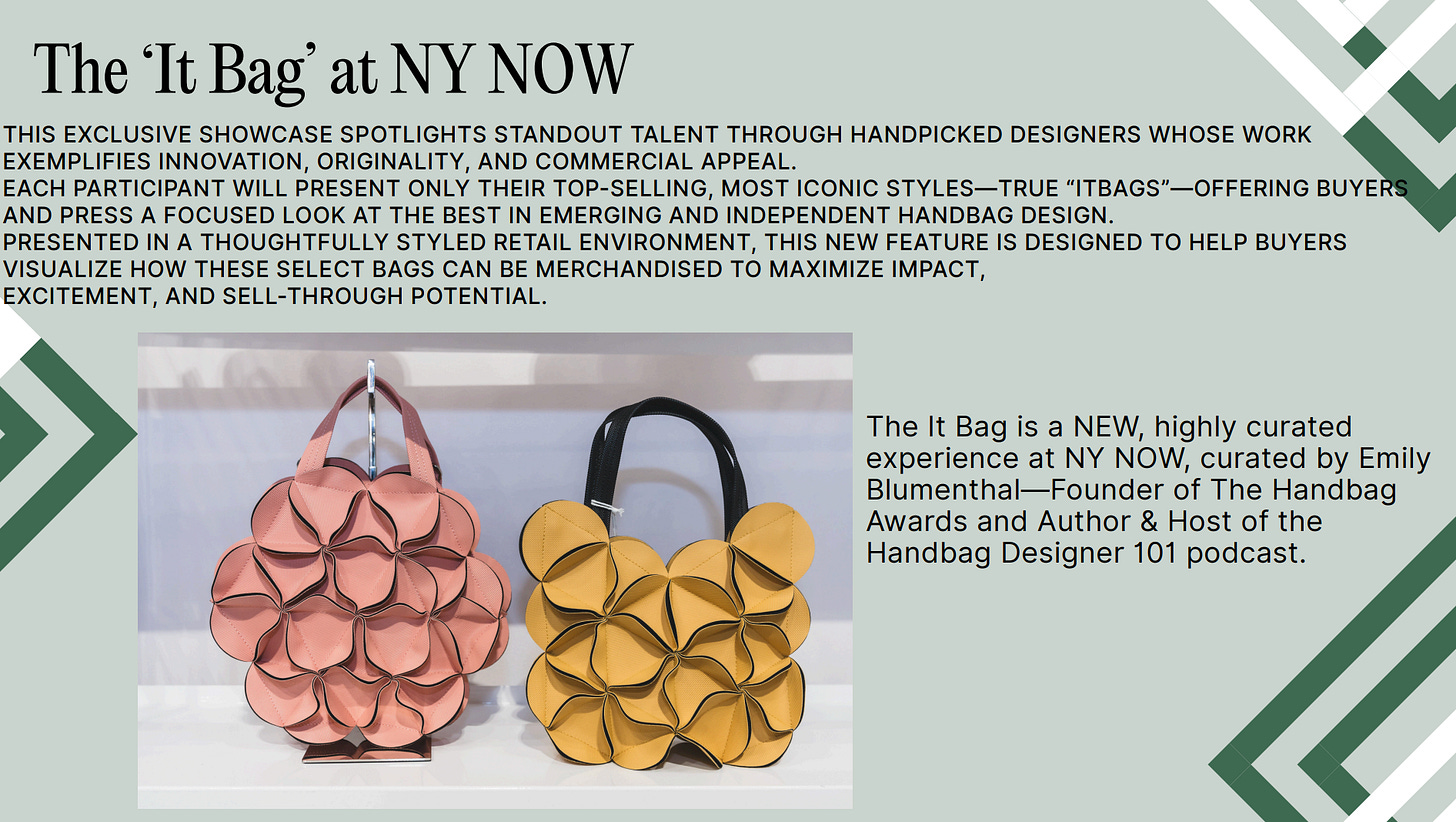 The ‘It Bag’ at NY NOW

THIS EXCLUSIVE SHOWCASE SPOTLIGHTS STANDOUT TALENT THROUGH HANDPICKED DESIGNERS WHOSE WORK EXEMPLIFIES INNOVATION, ORIGINALITY, AND COMMERCIAL APPEAL.
EACH PARTICIPANT WILL PRESENT ONLY THEIR TOP-SELLING, MOST ICONIC STYLES—TRUE “ITBAGS”—OFFERING BUYERS AND PRESS A FOCUSED LOOK AT THE BEST IN EMERGING AND INDEPENDENT HANDBAG DESIGN.
PRESENTED IN A THOUGHTFULLY STYLED RETAIL ENVIRONMENT, THIS NEW FEATURE IS DESIGNED TO HELP BUYERS VISUALIZE HOW THESE SELECT BAGS CAN BE MERCHANDISED TO MAXIMIZE IMPACT, EXCITEMENT, AND SELL-THROUGH POTENTIAL.

The It Bag is a NEW, highly curated experience at NY NOW, curated by Emily Blumenthal—Founder of The Handbag Awards and Author & Host of the Handbag Designer 101 podcast.